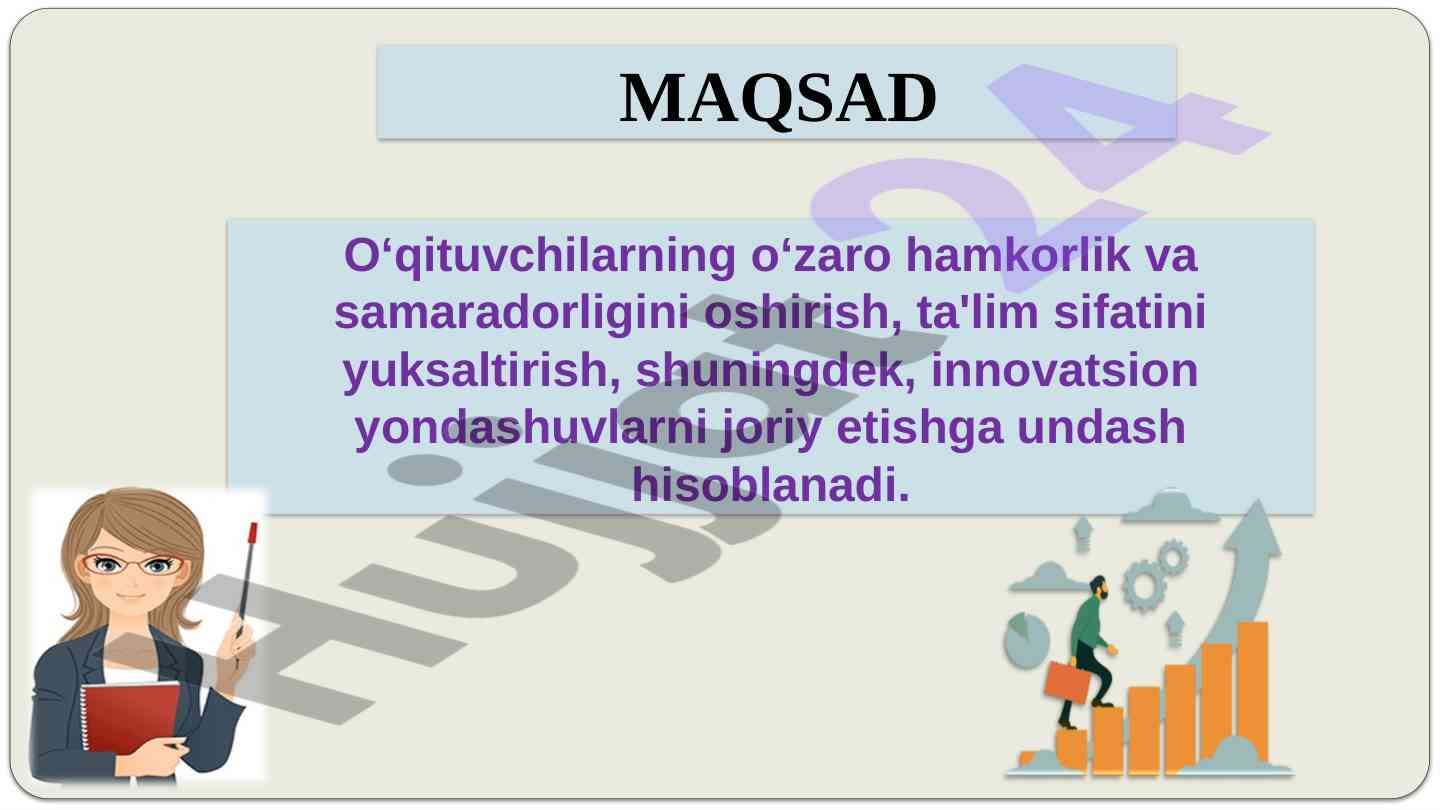 MAQSAD

O‘qituvchilarning o‘zaro hamkorlik va samaradorligini oshirish, ta'lim sifatini yuksaltirish, shuningdek, innovatsion yondashuvlarni joriy etishga undash hisoblanadi.

Hujjat24